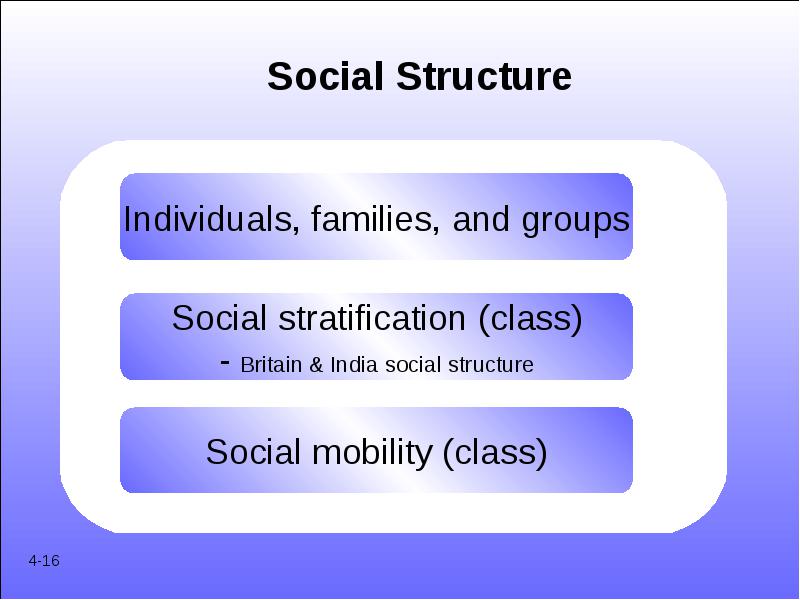 Social Structure

Individuals, families, and groups

Social stratification (class)

- Britain & India social structure

Social mobility (class)

4-16